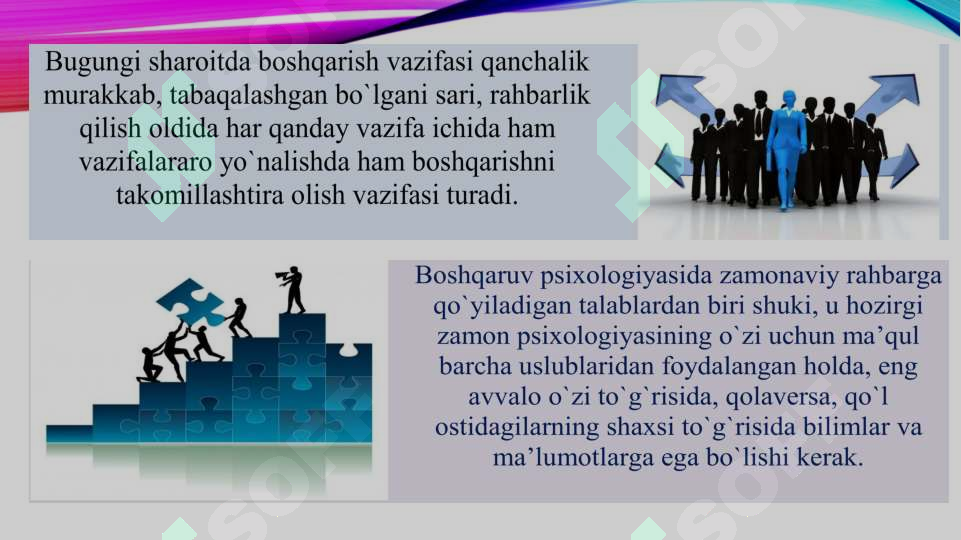 Bugungi sharoitda boshqarish vazifasi qanchalik murakkab, tabaqalashgan bo`lgani sari, rahbarlik qilish oldida har qanday vazifa ichida ham vazifalararo yo`nalishda ham boshqarishni takomillashtira olish vazifasi turadi.

Boshqaruv psixologiyasida zamonaviy rahbarga qo`yiladigan talablardan biri shuki, u hozirgi zamon psixologiyasining o`zi uchun ma'qul barcha uslublaridan foydalangan holda, eng avvalo o`zi to`g`risida, qolaversa, qo`l ostidagilarning shaxsi to`g`risida bilimlar va ma'lumotlarga ega bo`lishi kerak.